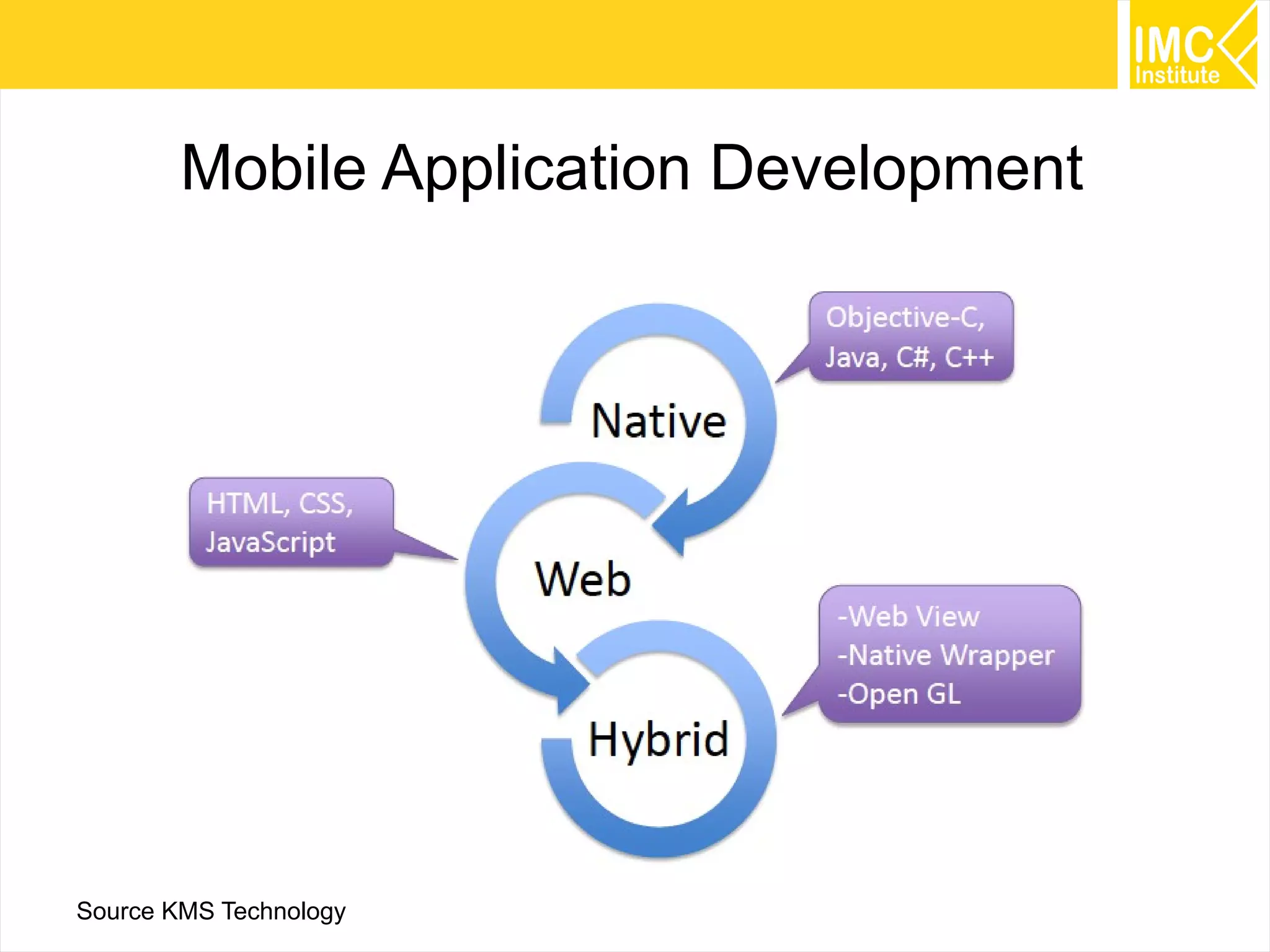 IMC Institute

Mobile Application Development

Objective-C, Java, C#, C++

Native

HTML, CSS, JavaScript

Web

-Web View
-Native Wrapper
-Open GL

Hybrid

Source KMS Technology